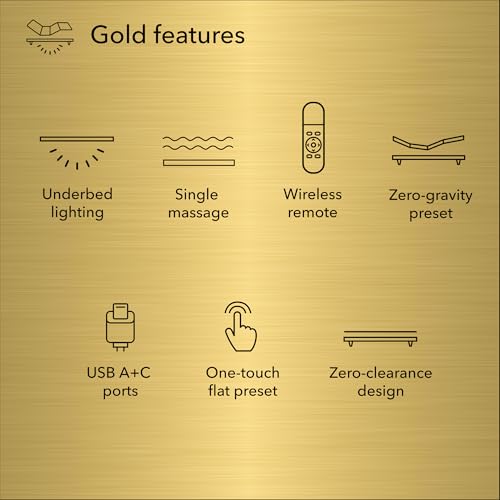 Gold features

Underbed lighting

Single massage

Wireless remote

Zero-gravity preset

USB A+C ports

One-touch flat preset

Zero-clearance design